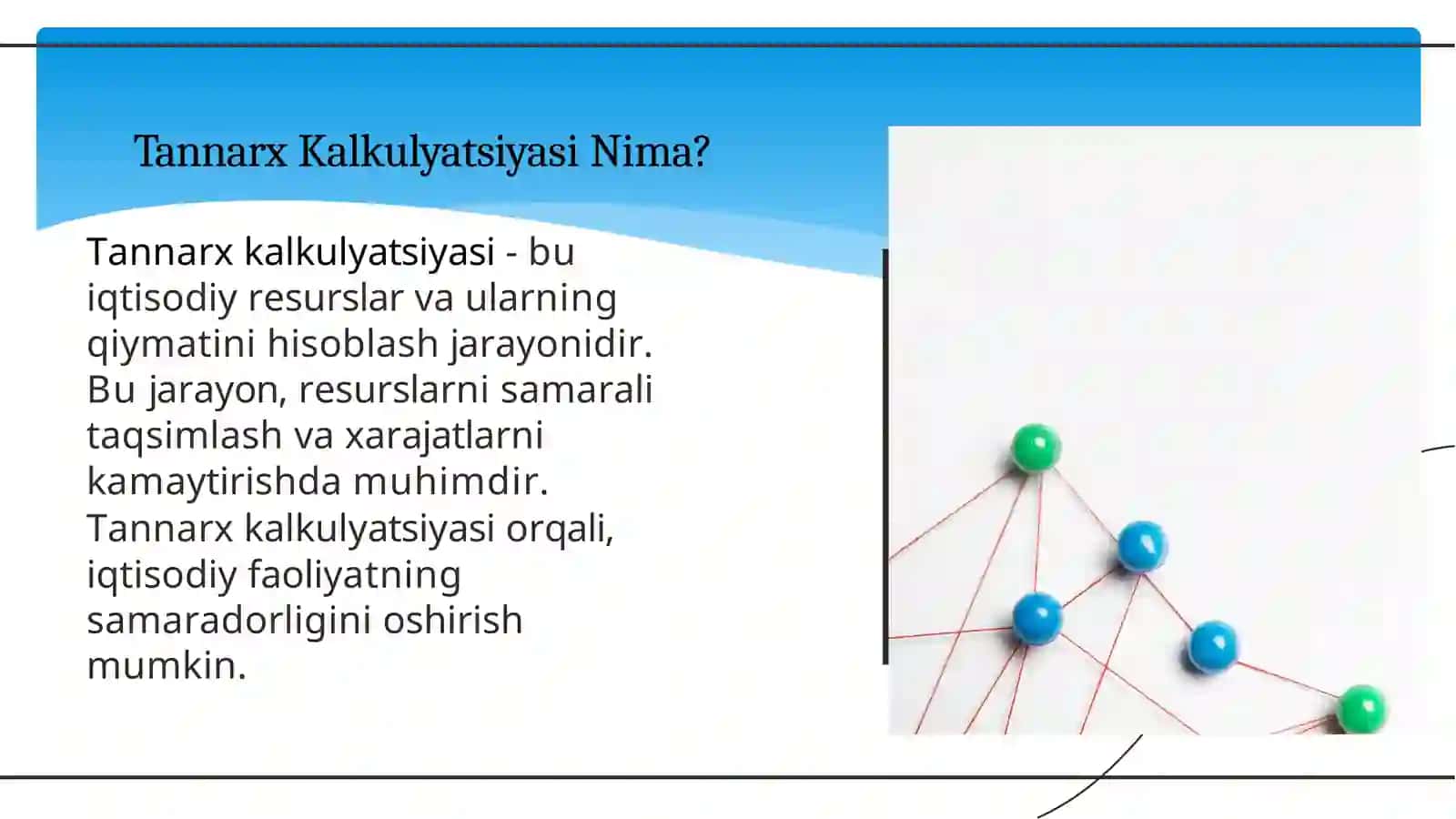 Tannarx Kalkulyatsiyasi Nima?

Tannarx kalkulyatsiyasi - bu iqtisodiy resurslar va ularning qiymatini hisoblash jarayonidir. Bu jarayon, resurslarni samarali taqsimlash va xarajatlarni kamaytirishda muhimdir. Tannarx kalkulyatsiyasi orqali, iqtisodiy faoliyatning samaradorligini oshirish mumkin.